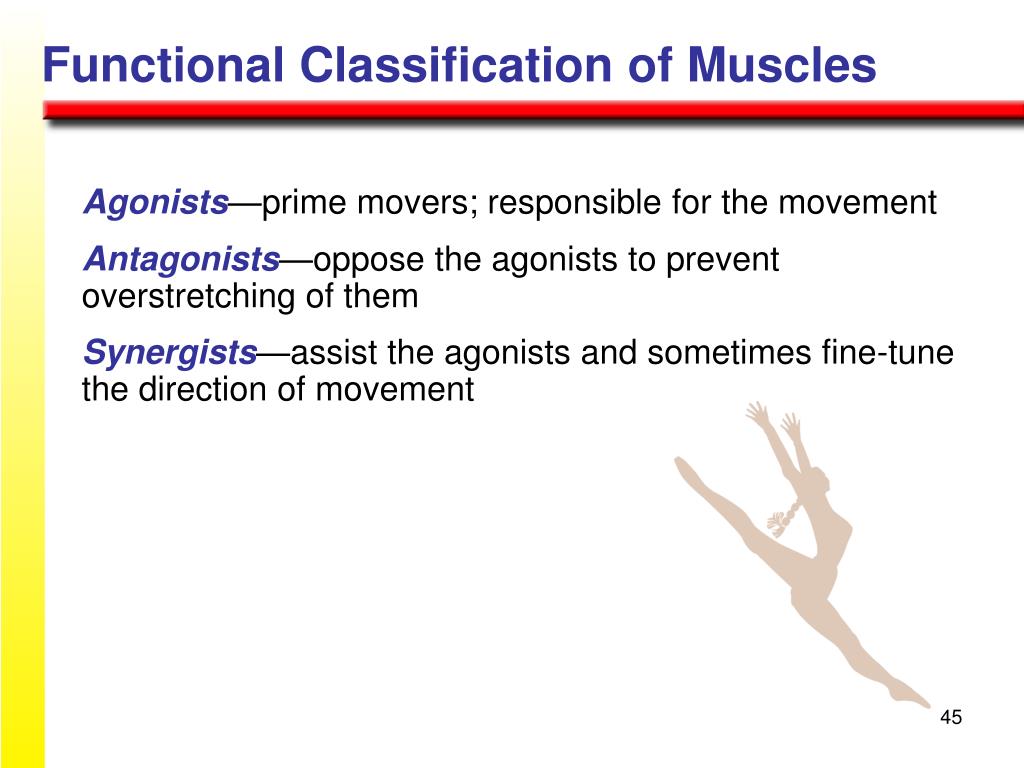 Functional Classification of Muscles

Agonists—prime movers; responsible for the movement

Antagonists—oppose the agonists to prevent overstretching of them

Synergists—assist the agonists and sometimes fine-tune the direction of movement

45